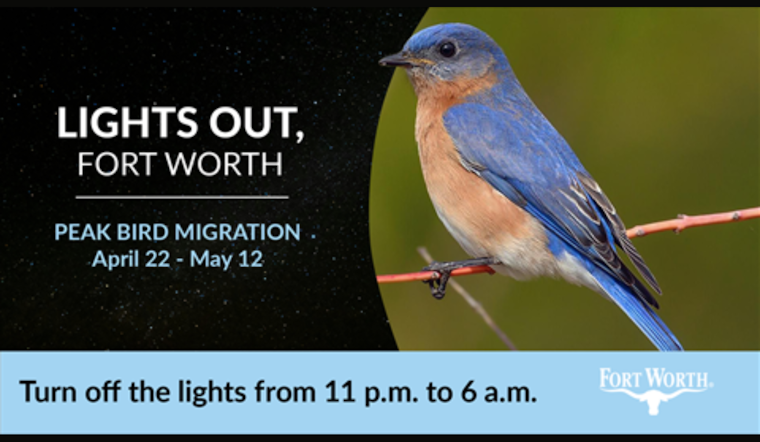 LIGHTS OUT,
FORT WORTH

PEAK BIRD MIGRATION
April 22 - May 12

Turn off the lights from 11 p.m. to 6 a.m.

FORT WORTH®